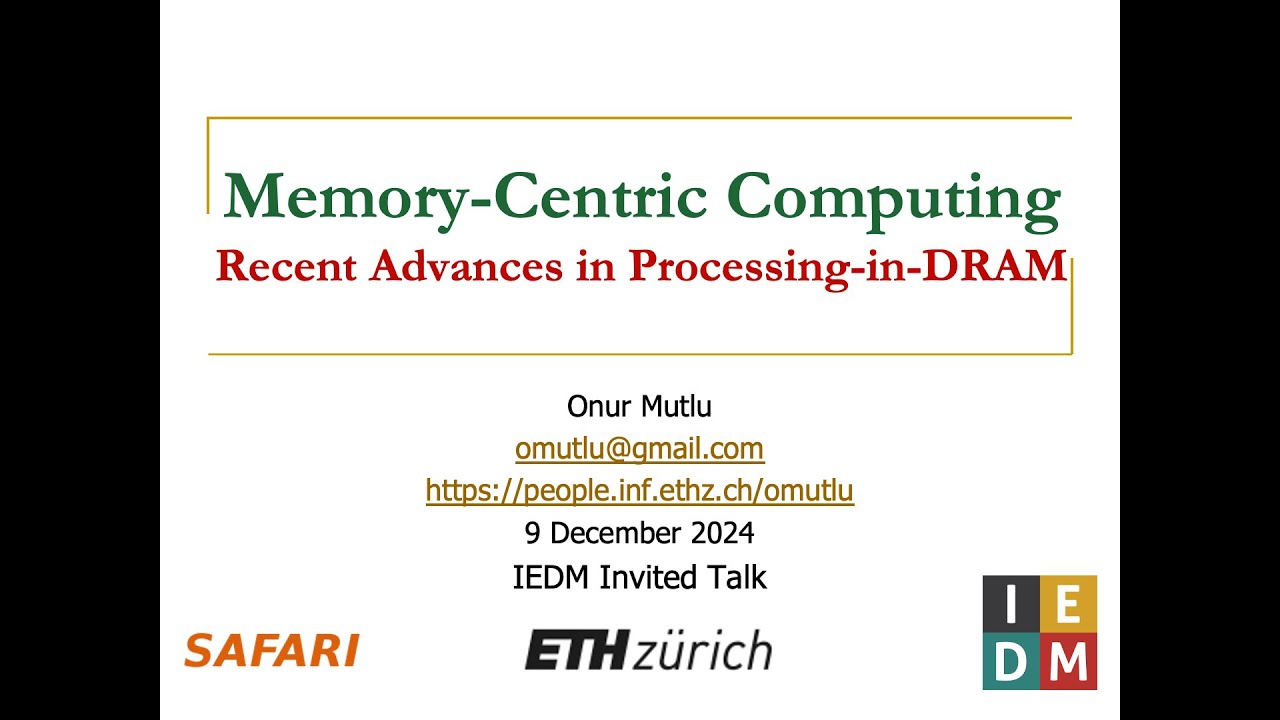 Memory-Centric Computing
Recent Advances in Processing-in-DRAM

Onur Mutlu
omutlu@gmail.com
https://people.inf.ethz.ch/omutlu
9 December 2024
IEDM Invited Talk

SAFARI

ETH zürich

I E
D M